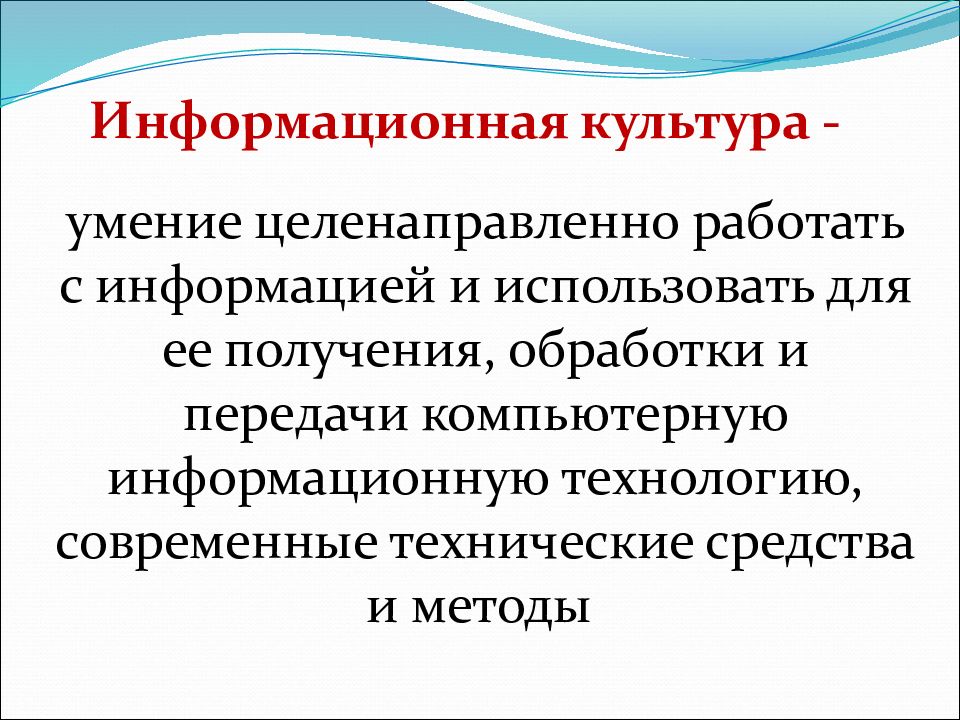 Информационная культура -

умение целенаправленно работать с информацией и использовать для ее получения, обработки и передачи компьютерную информационную технологию, современные технические средства и методы